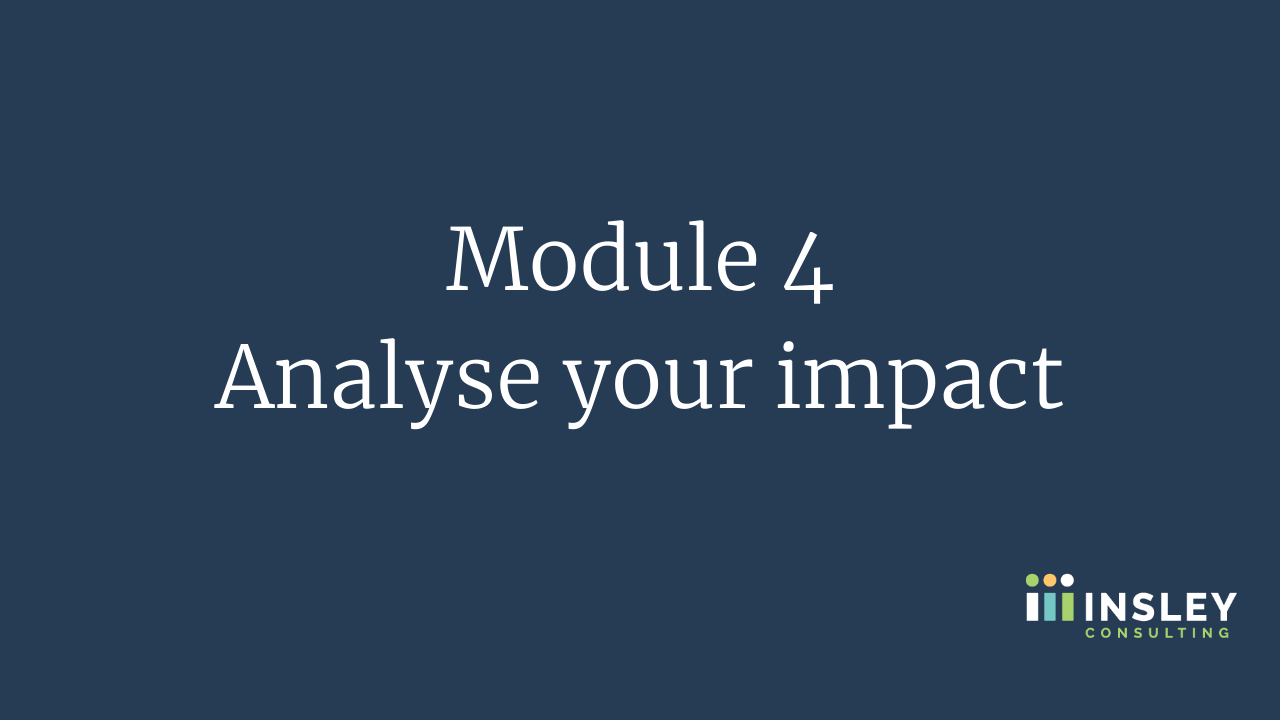 Module 4
Analyse your impact

INSLEY
CONSULTING